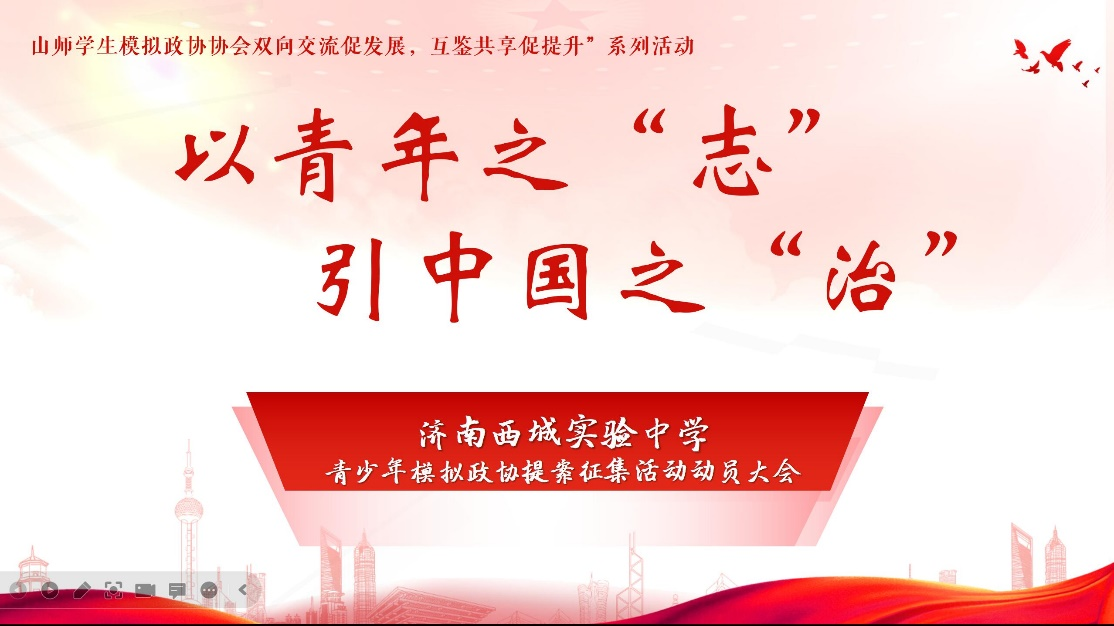 山师学生模拟政协协会双向交流促发展，互鉴共享促提升”系列活动

以青年之“志”
引中国之“治”

济南西城实验中学
青少年模拟政协提案征集活动动员大会